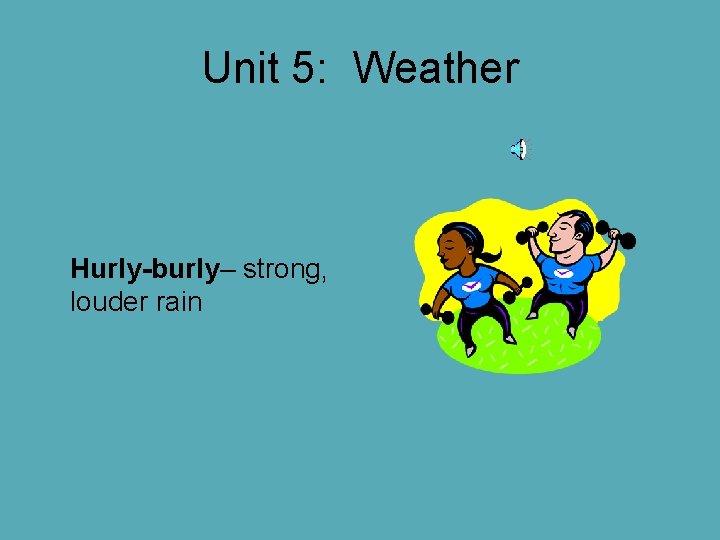 Unit 5: Weather

Hurly-burly– strong, louder rain